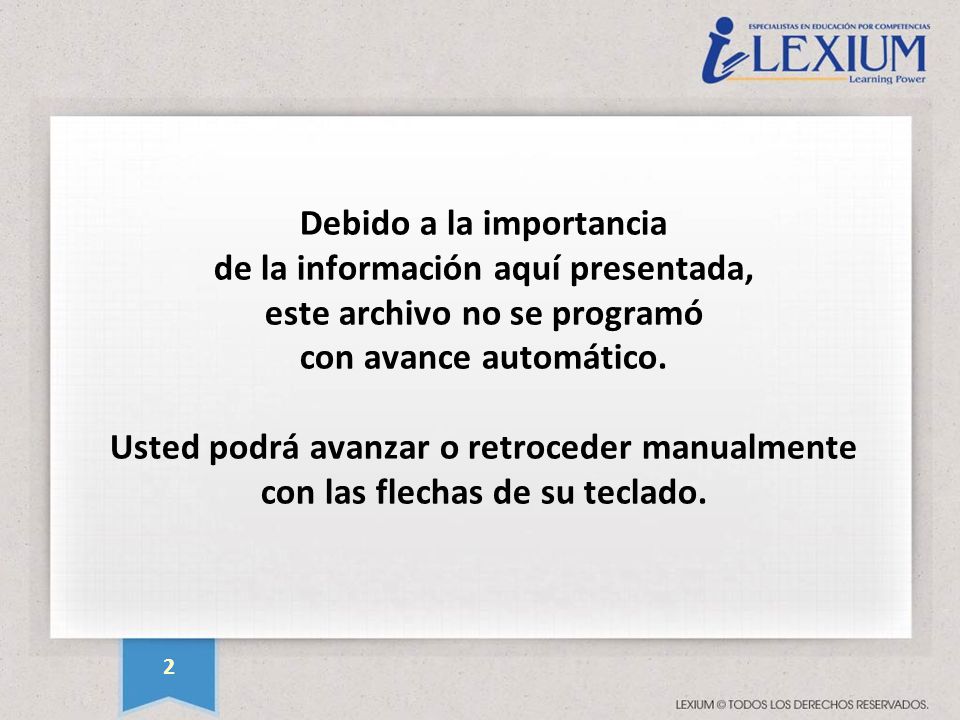 ESPECIALISTAS EN EDUCACIÓN POR COMPETENCIAS
LEXIUM
Learning Power

Debido a la importancia
de la información aquí presentada,
este archivo no se programó
con avance automático.

Usted podrá avanzar o retroceder manualmente
con las flechas de su teclado.

2

LEXIUM © TODOS LOS DERECHOS RESERVADOS.